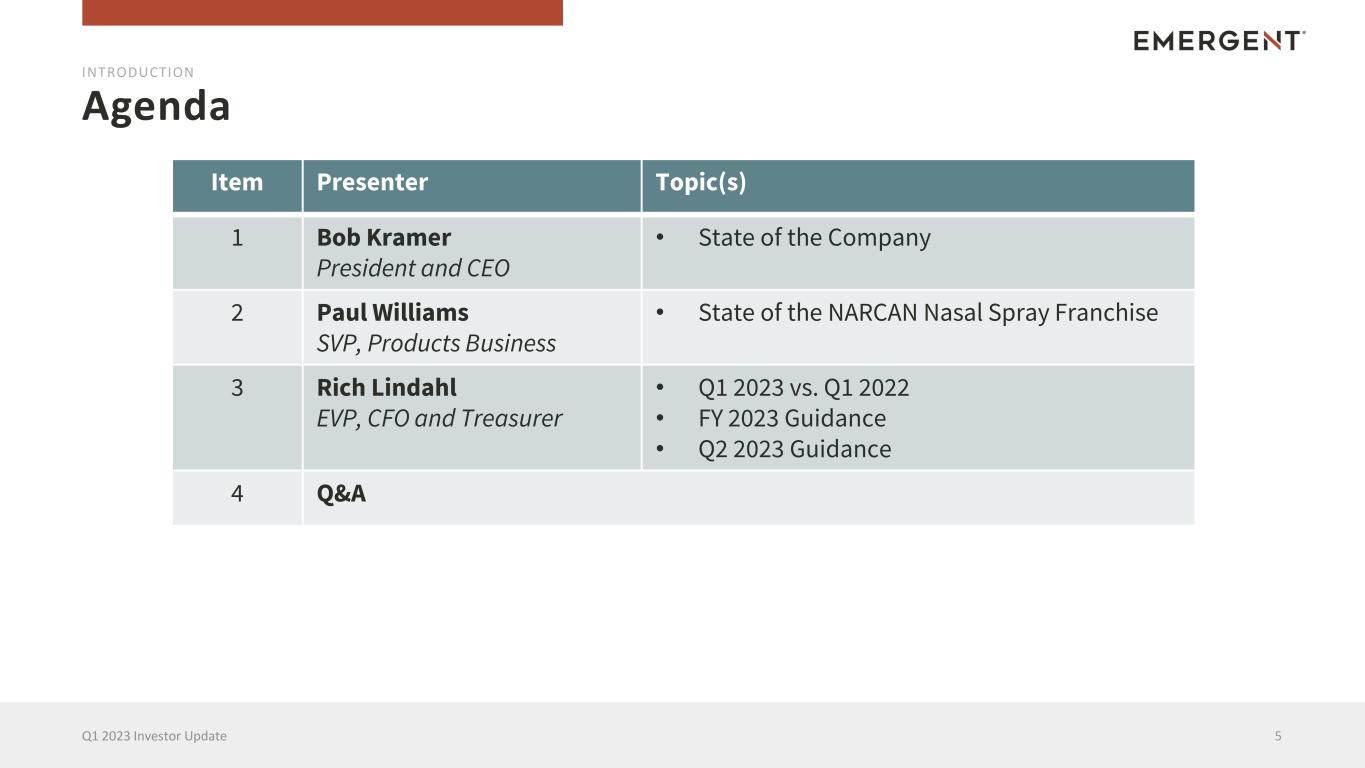 EMERGENT

INTRODUCTION

Agenda

| Item | Presenter | Topic(s) |
|---|---|---|
| 1 | Bob Kramer President and CEO | • State of the Company |
| 2 | Paul Williams SVP, Products Business | • State of the NARCAN Nasal Spray Franchise |
| 3 | Rich Lindahl EVP, CFO and Treasurer | • Q1 2023 vs. Q1 2022 • FY 2023 Guidance • Q2 2023 Guidance |
| 4 | Q&A | |

Q1 2023 Investor Update

5